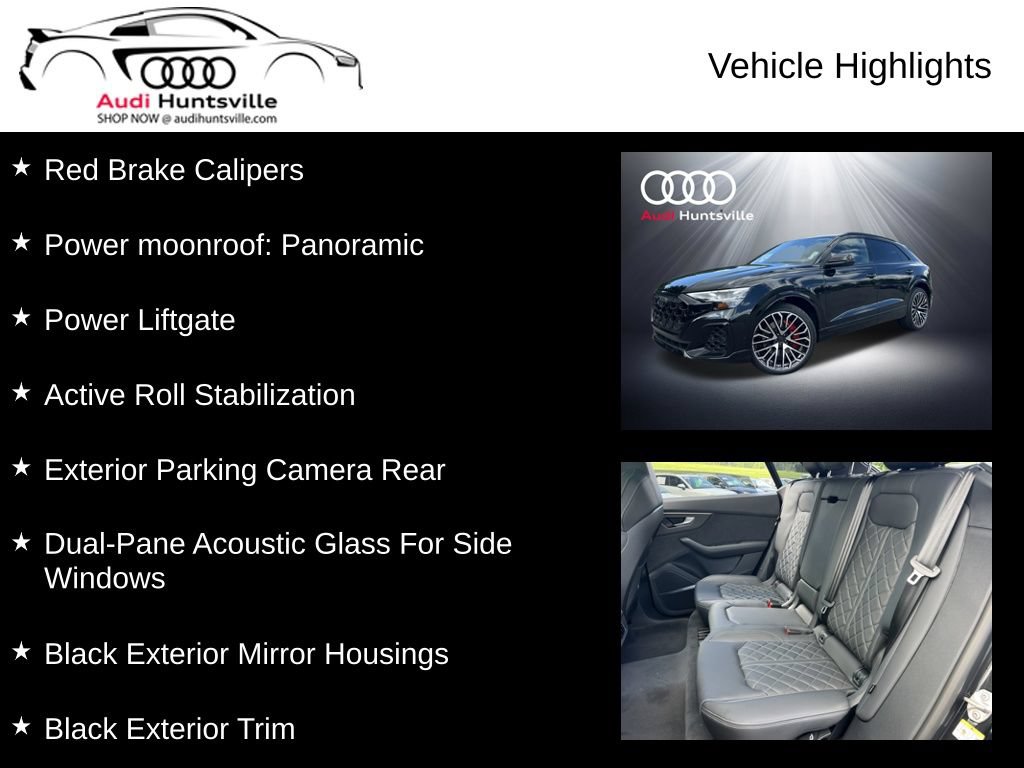 Audi Huntsville
SHOP NOW @ audihuntsville.com

Vehicle Highlights

★ Red Brake Calipers

★ Power moonroof: Panoramic

★ Power Liftgate

★ Active Roll Stabilization

★ Exterior Parking Camera Rear

★ Dual-Pane Acoustic Glass For Side Windows

★ Black Exterior Mirror Housings

★ Black Exterior Trim

Audi Huntsville